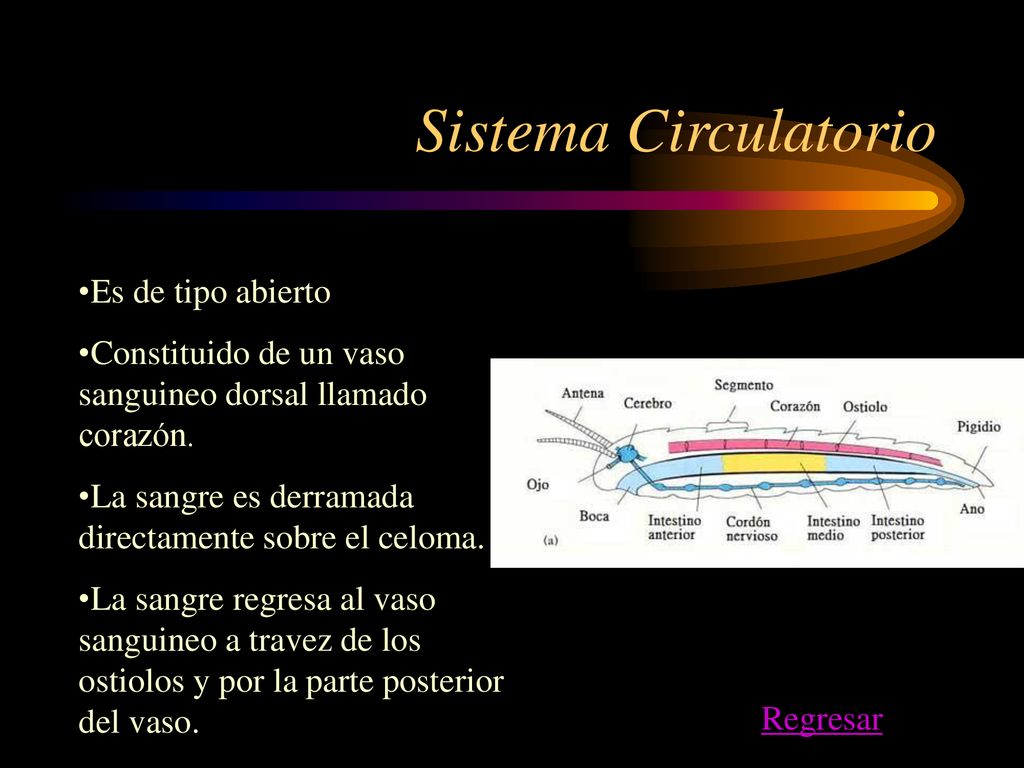 Sistema Circulatorio

•Es de tipo abierto

•Constituido de un vaso sanguineo dorsal llamado corazón.

•La sangre es derramada directamente sobre el celoma.

•La sangre regresa al vaso sanguineo a travez de los ostiolos y por la parte posterior del vaso.

Antena
Cerebro
Segmento
Corazón
Ostiolo
Pigidio
Ojo
Boca
Intestino anterior
Cordón nervioso
Intestino medio
Intestino posterior
Ano
(a)

Regresar